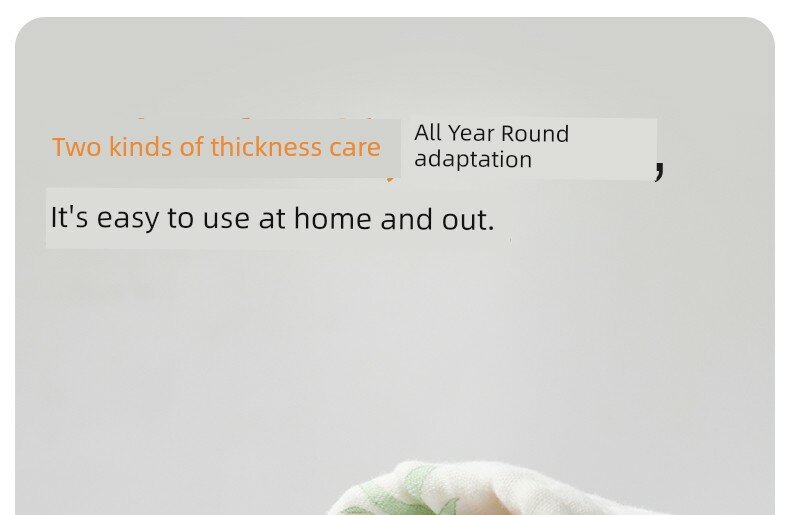 Two kinds of thickness care All Year Round adaptation ,

It's easy to use at home and out.